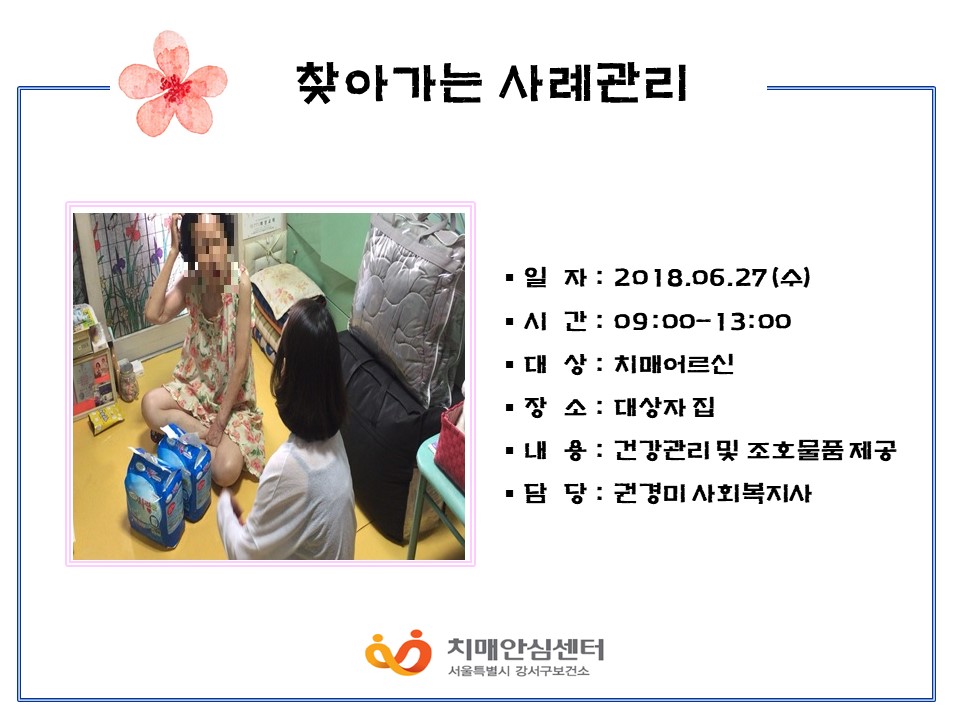 찾아가는 사례관리

▪ 일 자 : 2018.06.27(수)
▪ 시 간 : 09:00~13:00
▪ 대 상 : 치매어르신
▪ 장 소 : 대상자 집
▪ 내 용 : 건강관리 및 조호물품 제공
▪ 담 당 : 권경미 사회복지사

치매안심센터
서울특별시 강서구보건소